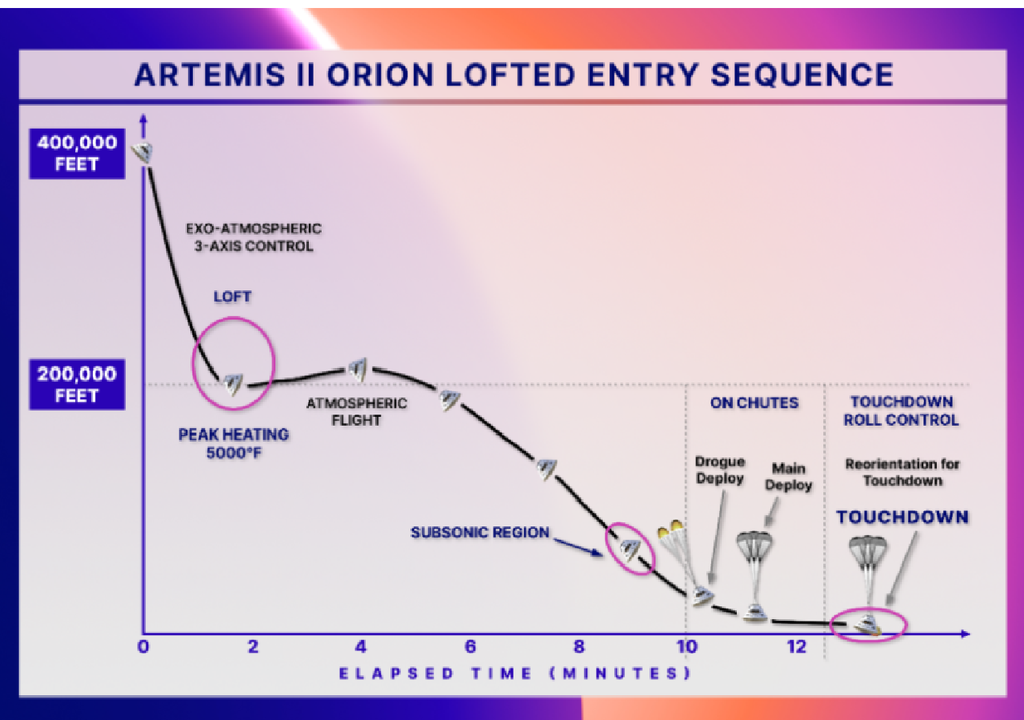 ARTEMIS II ORION LOFTED ENTRY SEQUENCE

400,000 FEET

200,000 FEET

EXO-ATMOSPHERIC 3-AXIS CONTROL

LOFT

PEAK HEATING 5000°F

ATMOSPHERIC FLIGHT

SUBSONIC REGION

ON CHUTES

Drogue Deploy

Main Deploy

TOUCHDOWN ROLL CONTROL

Reorientation for Touchdown

TOUCHDOWN

0 2 4 6 8 10 12

ELAPSED TIME (MINUTES)